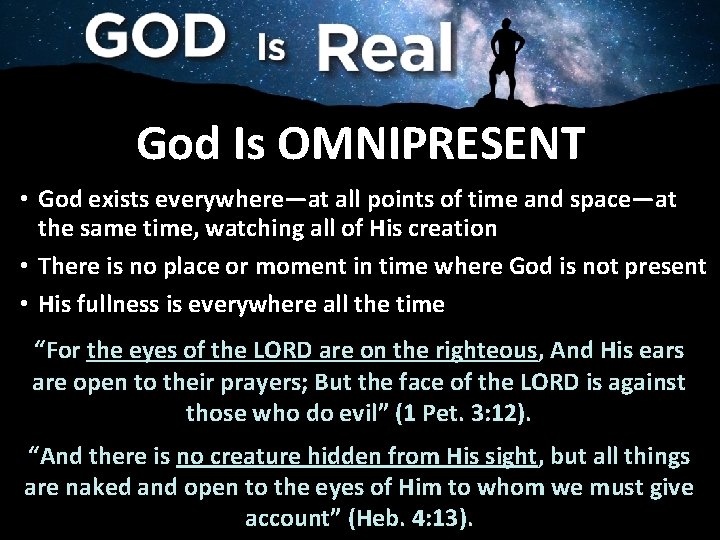 GOD Is Real

God Is OMNIPRESENT

• God exists everywhere—at all points of time and space—at the same time, watching all of His creation
• There is no place or moment in time where God is not present
• His fullness is everywhere all the time

“For the eyes of the LORD are on the righteous, And His ears are open to their prayers; But the face of the LORD is against those who do evil” (1 Pet. 3:12).

“And there is no creature hidden from His sight, but all things are naked and open to the eyes of Him to whom we must give account” (Heb. 4:13).